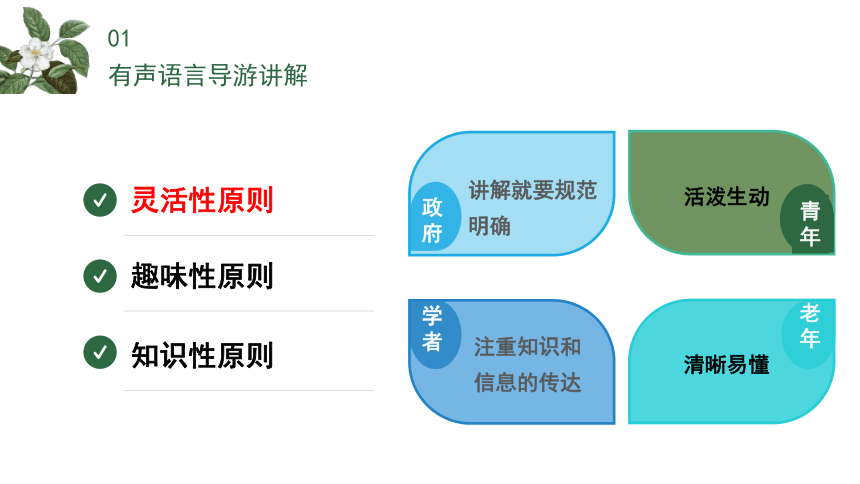 01
有声语言导游讲解

灵活性原则

趣味性原则

知识性原则

政府
讲解就要规范明确

活泼生动
青年

学者
注重知识和信息的传达

老年
清晰易懂